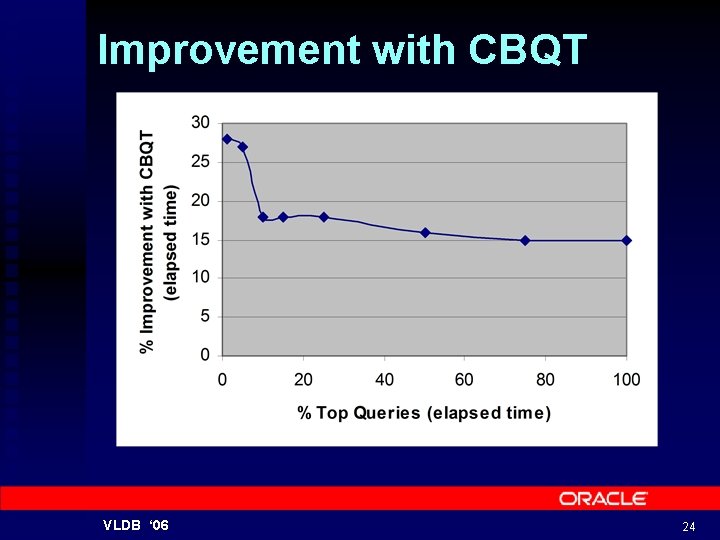 Improvement with CBQT

% Improvement with CBQT (elapsed time)

30
25
20
15
10
5
0

0 20 40 60 80 100

% Top Queries (elapsed time)

ORACLE

VLDB '06

24